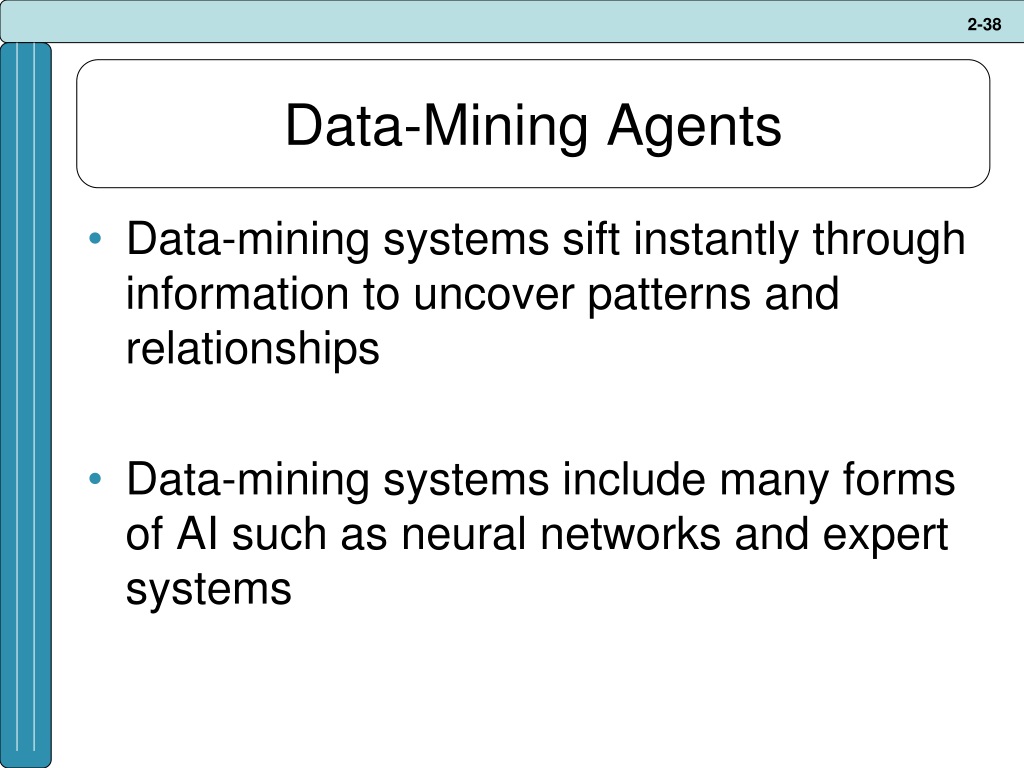 2-38

Data-Mining Agents

• Data-mining systems sift instantly through information to uncover patterns and relationships

• Data-mining systems include many forms of AI such as neural networks and expert systems